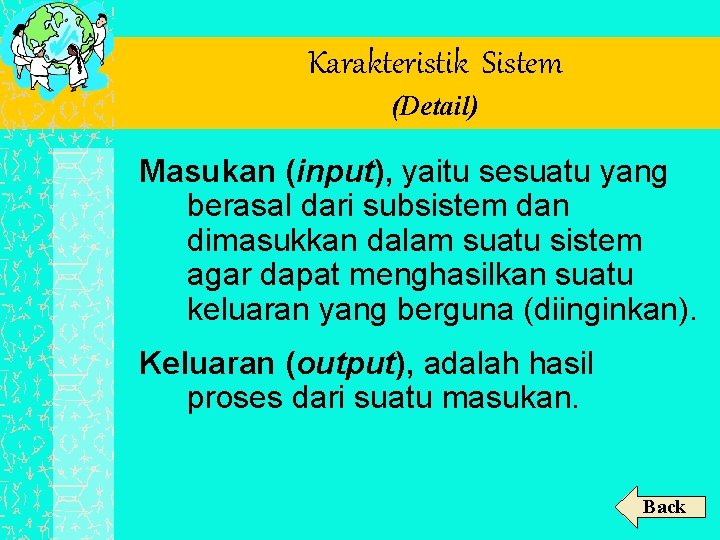 Karakteristik Sistem
(Detail)

Masukan (input), yaitu sesuatu yang berasal dari subsistem dan dimasukkan dalam suatu sistem agar dapat menghasilkan suatu keluaran yang berguna (diinginkan).

Keluaran (output), adalah hasil proses dari suatu masukan.

Back